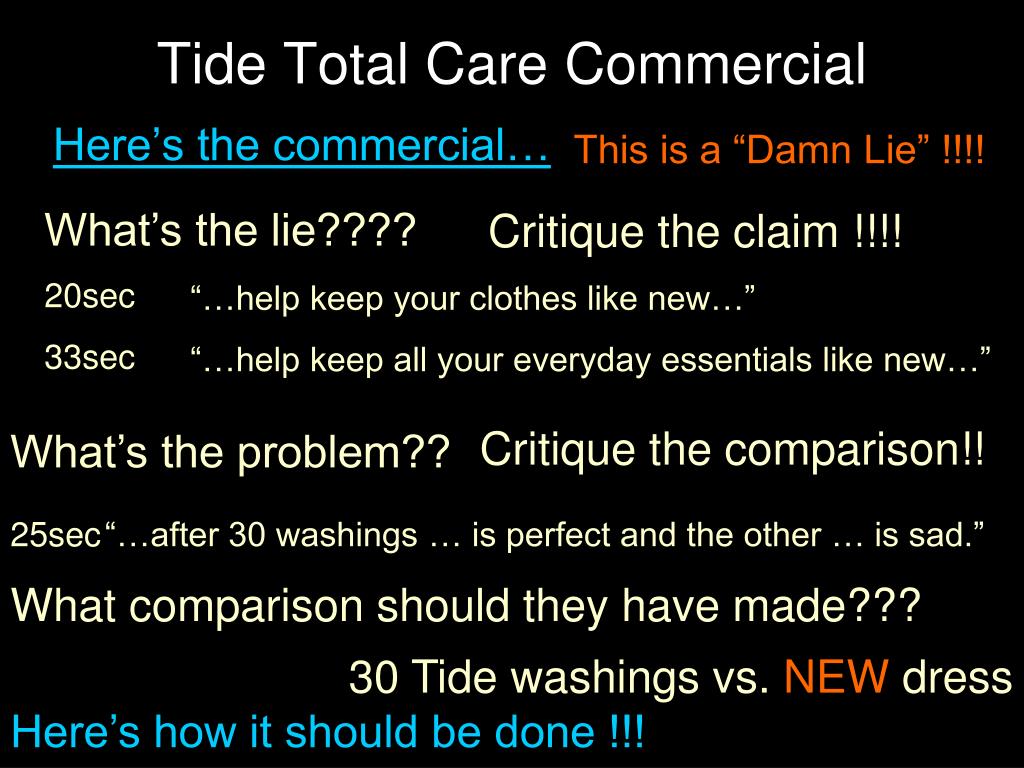 Tide Total Care Commercial

Here’s the commercial… This is a “Damn Lie” !!!!

What’s the lie???? Critique the claim !!!!

20sec “…help keep your clothes like new…”

33sec “…help keep all your everyday essentials like new…”

What’s the problem?? Critique the comparison!!

25sec“…after 30 washings … is perfect and the other … is sad.”

What comparison should they have made???

30 Tide washings vs. NEW dress

Here’s how it should be done !!!